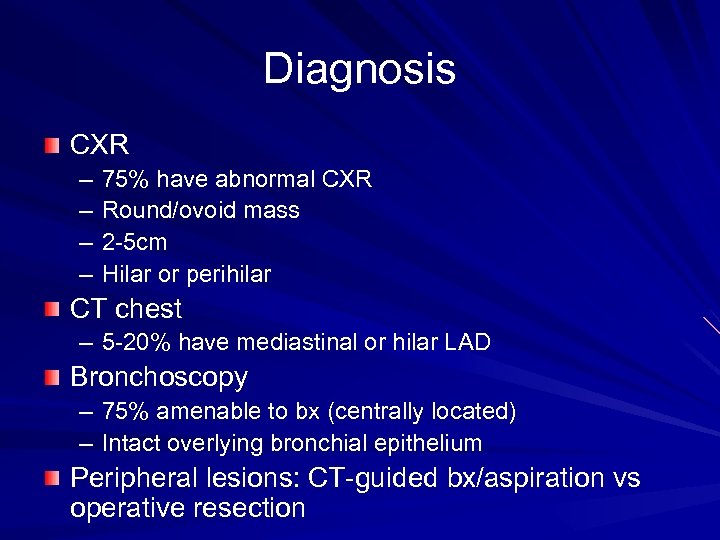 Diagnosis

CXR
– 75% have abnormal CXR
– Round/ovoid mass
– 2-5cm
– Hilar or perihilar

CT chest
– 5-20% have mediastinal or hilar LAD

Bronchoscopy
– 75% amenable to bx (centrally located)
– Intact overlying bronchial epithelium

Peripheral lesions: CT-guided bx/aspiration vs operative resection